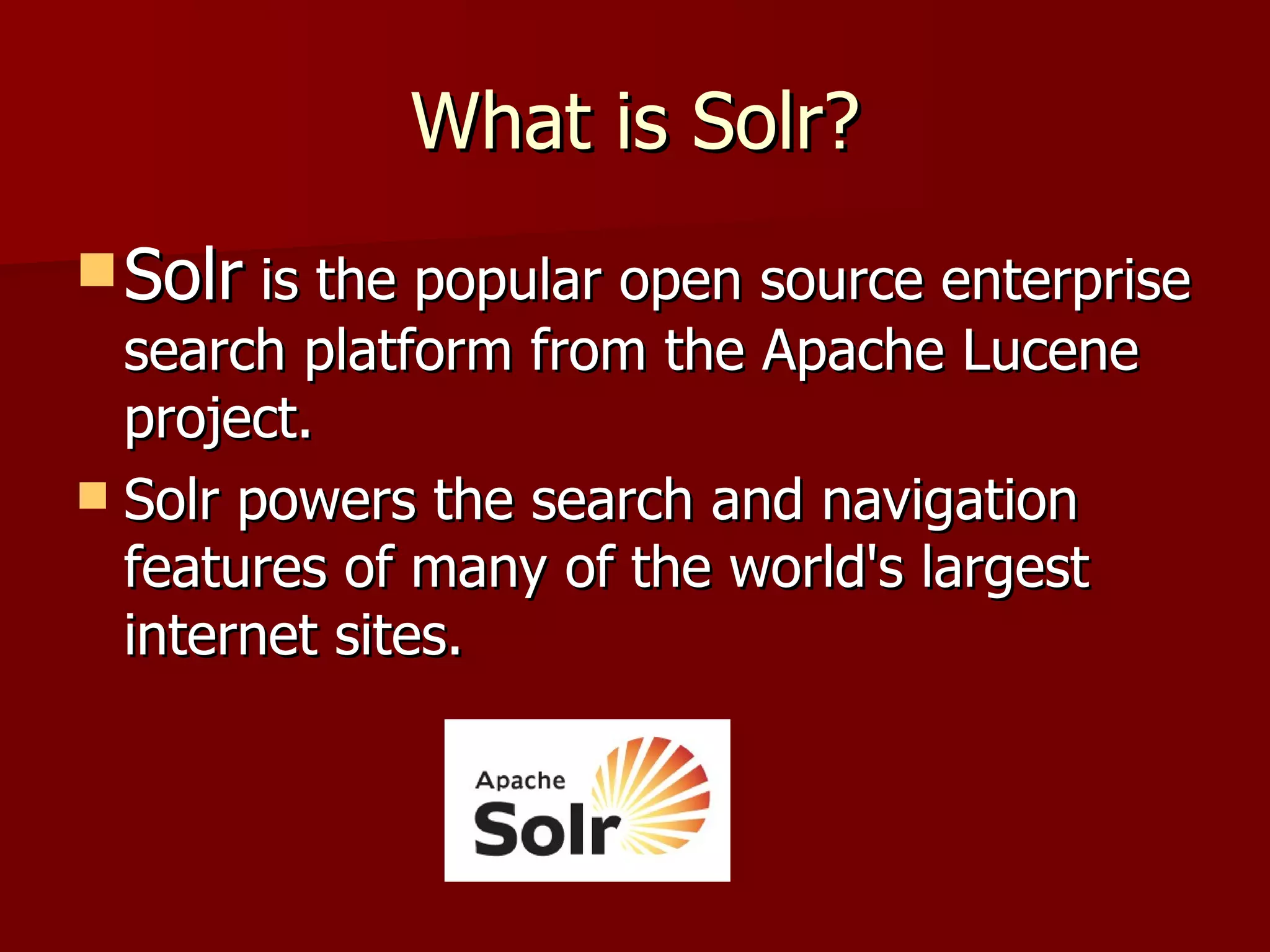 What is Solr?

Solr is the popular open source enterprise search platform from the Apache Lucene project.

Solr powers the search and navigation features of many of the world's largest internet sites.

Apache
Solr